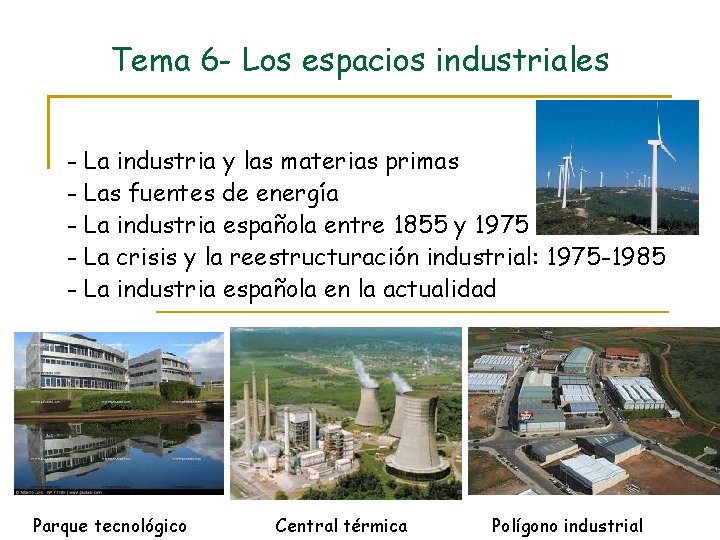 Tema 6- Los espacios industriales

- La industria y las materias primas
- Las fuentes de energía
- La industria española entre 1855 y 1975
- La crisis y la reestructuración industrial: 1975-1985
- La industria española en la actualidad

Parque tecnológico

Central térmica

Polígono industrial